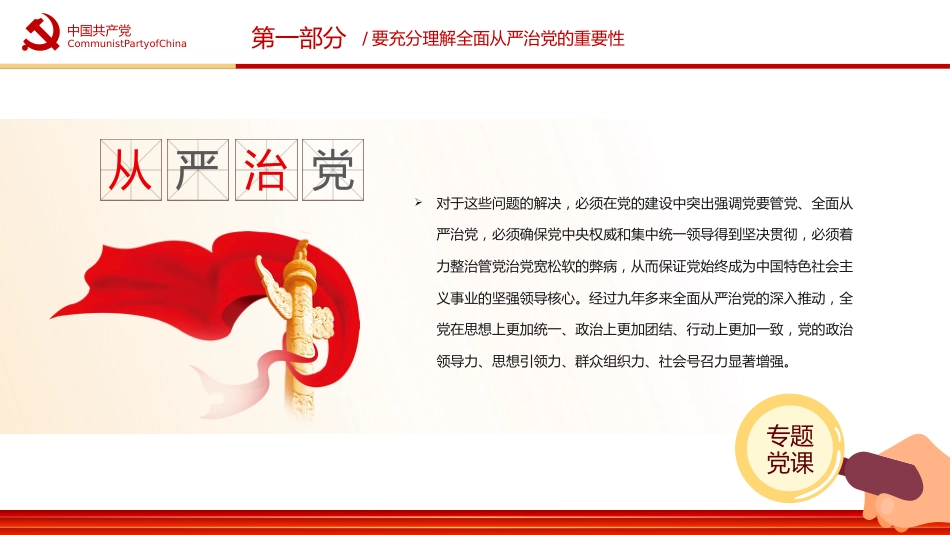 中国共产党
CommunistPartyofChina

第一部分 / 要充分理解全面从严治党的重要性

从 严 治 党

➢ 对于这些问题的解决，必须在党的建设中突出强调党要管党、全面从严治党，必须确保党中央权威和集中统一领导得到坚决贯彻，必须着力整治管党治党宽松软的弊病，从而保证党始终成为中国特色社会主义事业的坚强领导核心。经过九年多来全面从严治党的深入推动，全党在思想上更加统一、政治上更加团结、行动上更加一致，党的政治领导力、思想引领力、群众组织力、社会号召力显著增强。

专题
党课